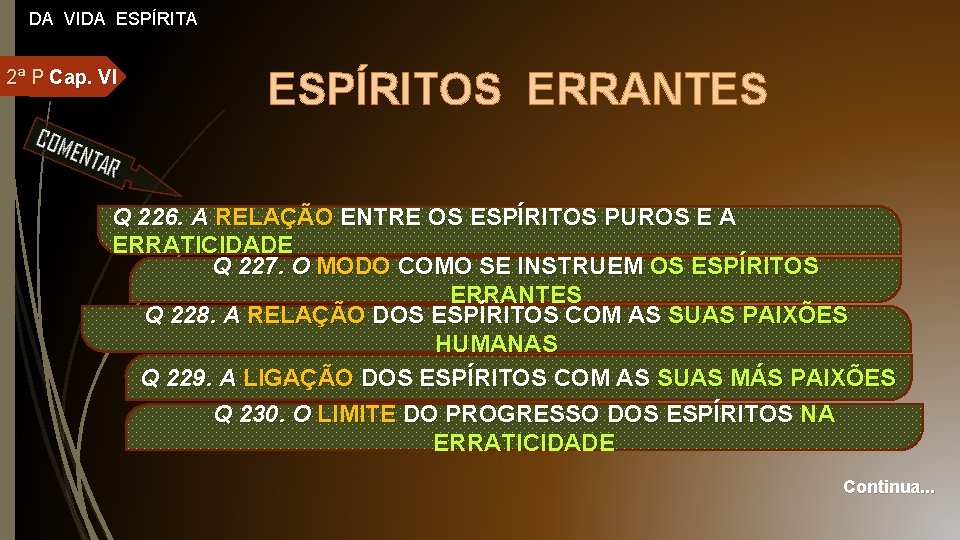 DA VIDA ESPÍRITA

2ª P Cap. VI

ESPÍRITOS ERRANTES

COMENTAR

Q 226. A RELAÇÃO ENTRE OS ESPÍRITOS PUROS E A ERRATICIDADE

Q 227. O MODO COMO SE INSTRUEM OS ESPÍRITOS ERRANTES

Q 228. A RELAÇÃO DOS ESPÍRITOS COM AS SUAS PAIXÕES HUMANAS

Q 229. A LIGAÇÃO DOS ESPÍRITOS COM AS SUAS MÁS PAIXÕES

Q 230. O LIMITE DO PROGRESSO DOS ESPÍRITOS NA ERRATICIDADE

Continua...